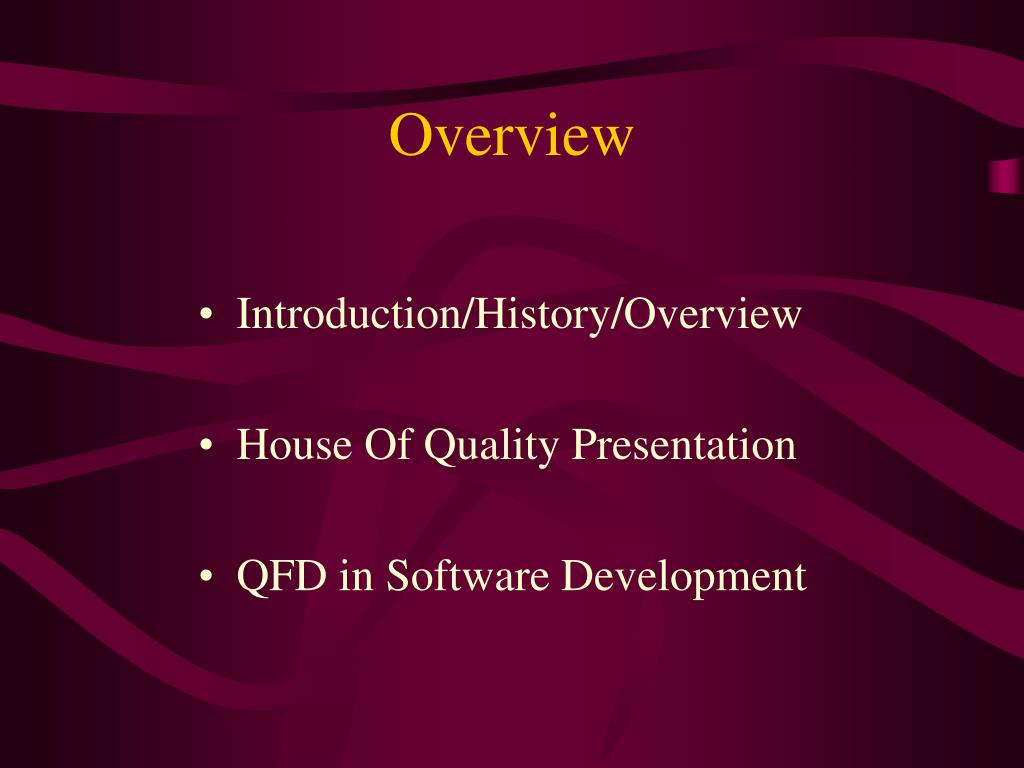 Overview

• Introduction/History/Overview

• House Of Quality Presentation

• QFD in Software Development